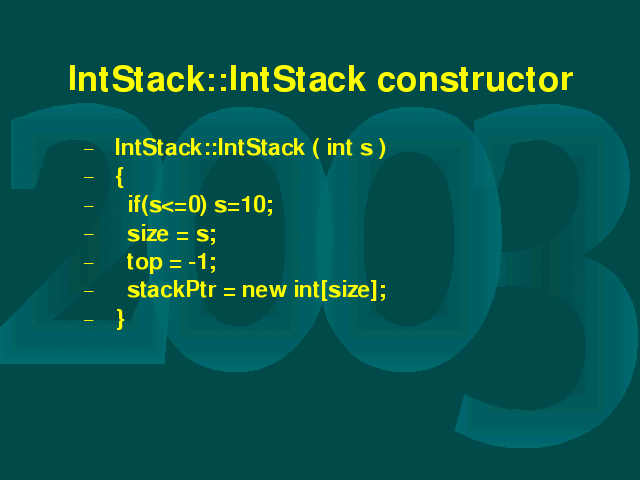 IntStack::IntStack constructor

– IntStack::IntStack ( int s )
– {
– if(s<=0) s=10;
– size = s;
– top = -1;
– stackPtr = new int[size];
– }

2003